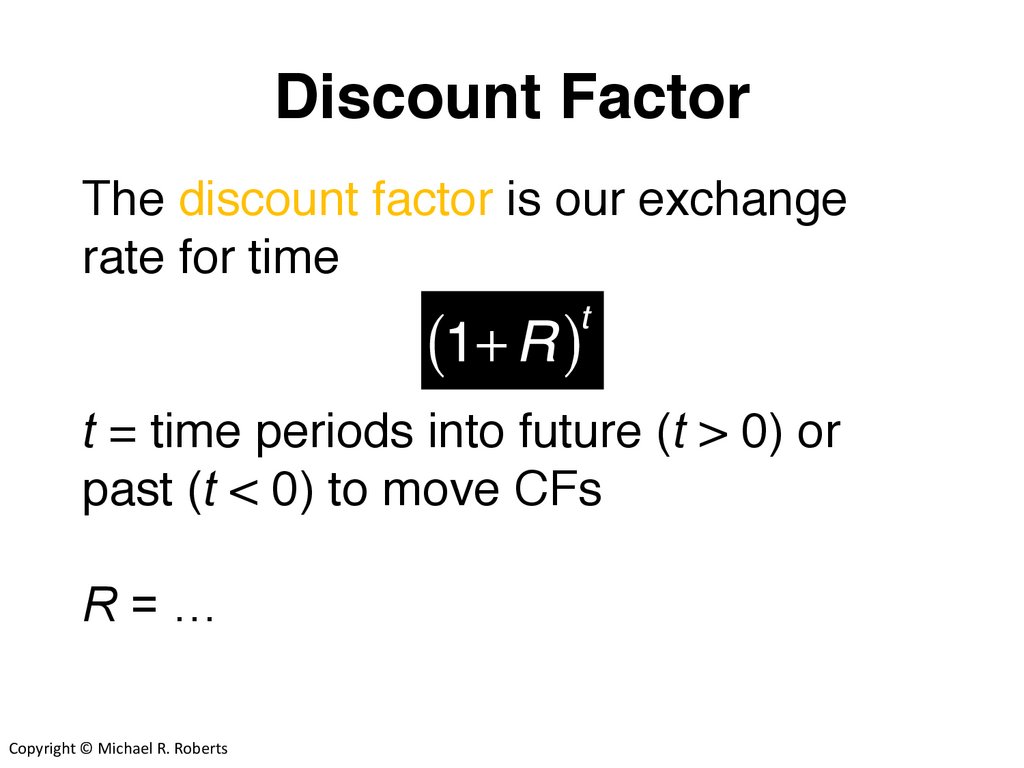 Discount Factor

The discount factor is our exchange rate for time

$(1+R)^t$

$t$ = time periods into future ($t > 0$) or past ($t < 0$) to move CFs

$R$ = …

Copyright © Michael R. Roberts